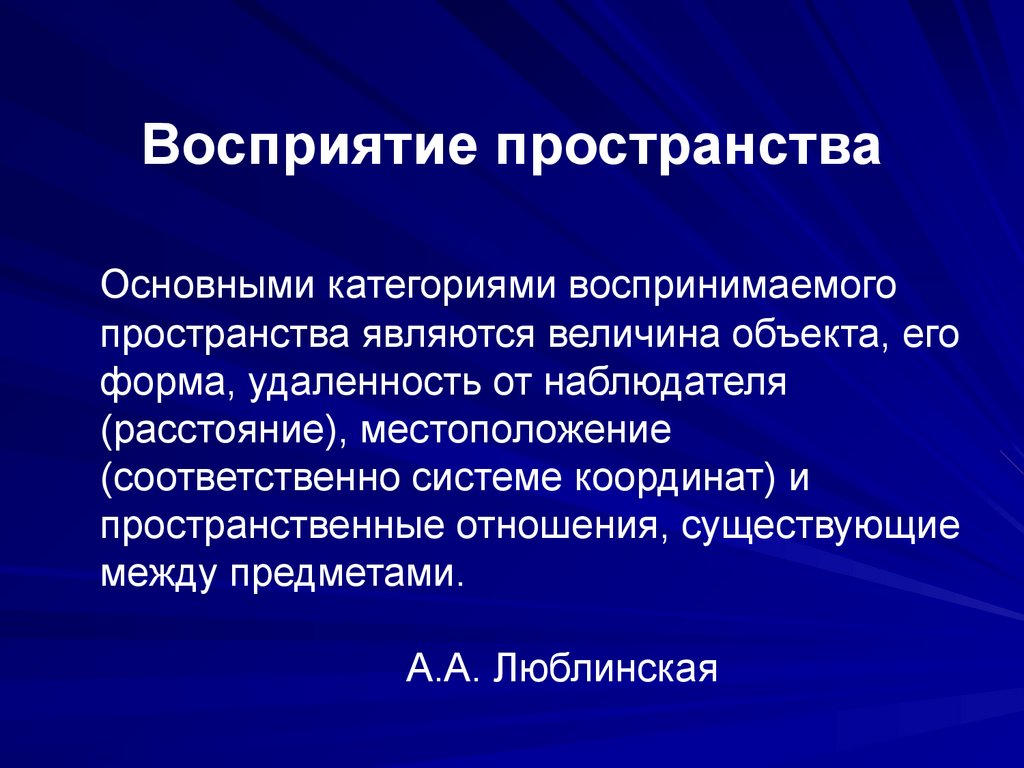 Восприятие пространства

Основными категориями воспринимаемого пространства являются величина объекта, его форма, удаленность от наблюдателя (расстояние), местоположение (соответственно системе координат) и пространственные отношения, существующие между предметами.

А.А. Люблинская